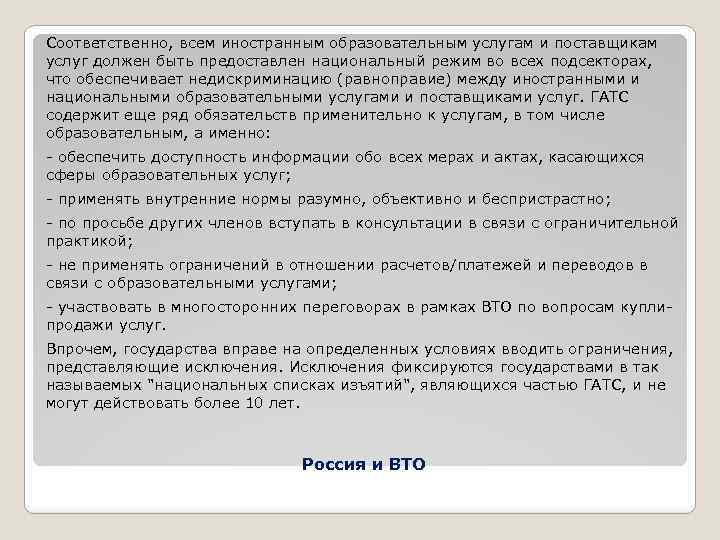 Соответственно, всем иностранным образовательным услугам и поставщикам услуг должен быть предоставлен национальный режим во всех подсекторах, что обеспечивает недискриминацию (равноправие) между иностранными и национальными образовательными услугами и поставщиками услуг. ГАТС содержит еще ряд обязательств применительно к услугам, в том числе образовательным, а именно:

- обеспечить доступность информации обо всех мерах и актах, касающихся сферы образовательных услуг;

- применять внутренние нормы разумно, объективно и беспристрастно;

- по просьбе других членов вступать в консультации в связи с ограничительной практикой;

- не применять ограничений в отношении расчетов/платежей и переводов в связи с образовательными услугами;

- участвовать в многосторонних переговорах в рамках ВТО по вопросам купли-продажи услуг.

Впрочем, государства вправе на определенных условиях вводить ограничения, представляющие исключения. Исключения фиксируются государствами в так называемых "национальных списках изъятий", являющихся частью ГАТС, и не могут действовать более 10 лет.

Россия и ВТО